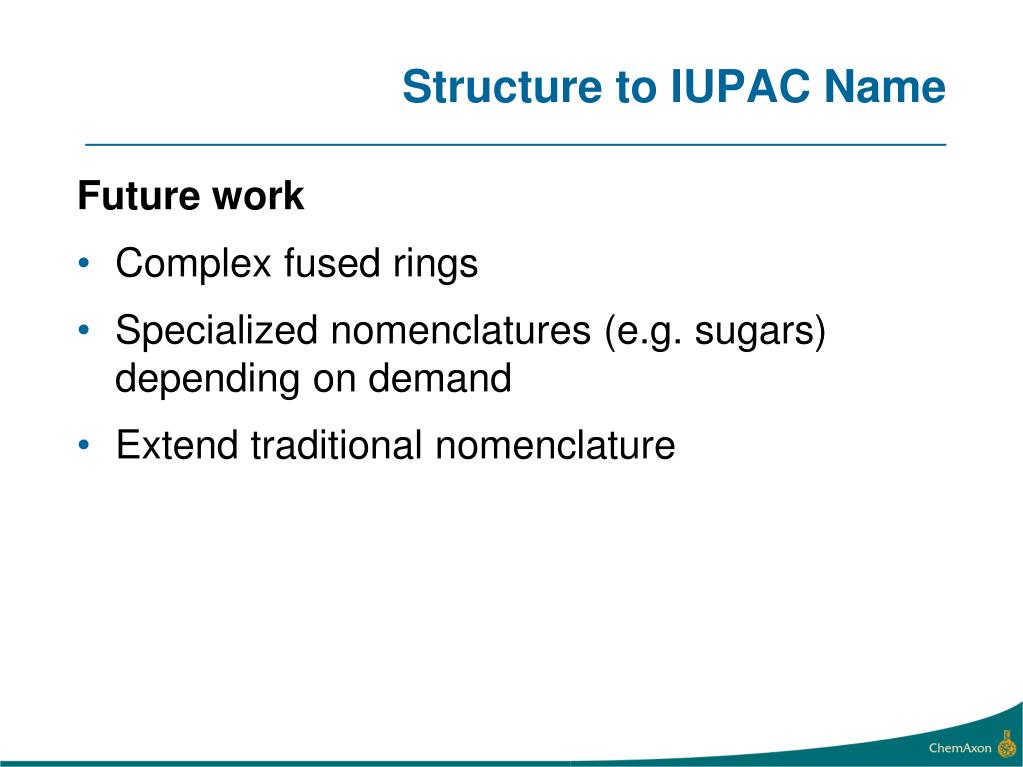 Structure to IUPAC Name

Future work

• Complex fused rings

• Specialized nomenclatures (e.g. sugars) depending on demand

• Extend traditional nomenclature

ChemAxon